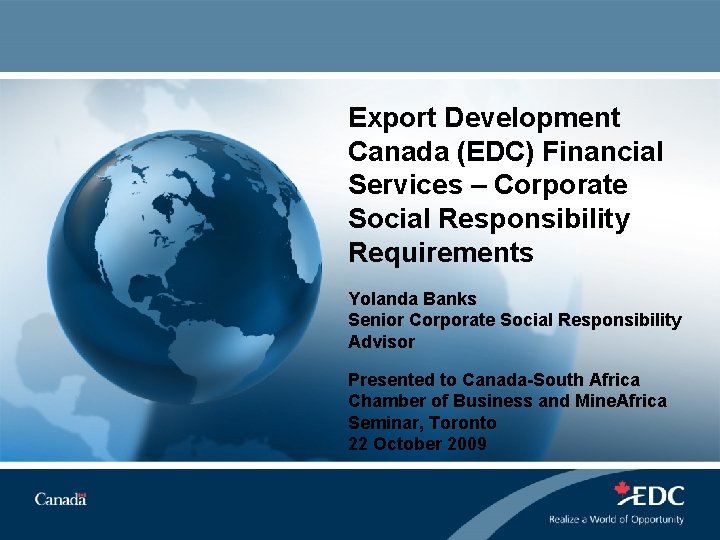 Export Development Canada (EDC) Financial Services – Corporate Social Responsibility Requirements

Yolanda Banks
Senior Corporate Social Responsibility Advisor

Presented to Canada-South Africa Chamber of Business and MineAfrica Seminar, Toronto
22 October 2009

Canada

EDC
Realize a World of Opportunity